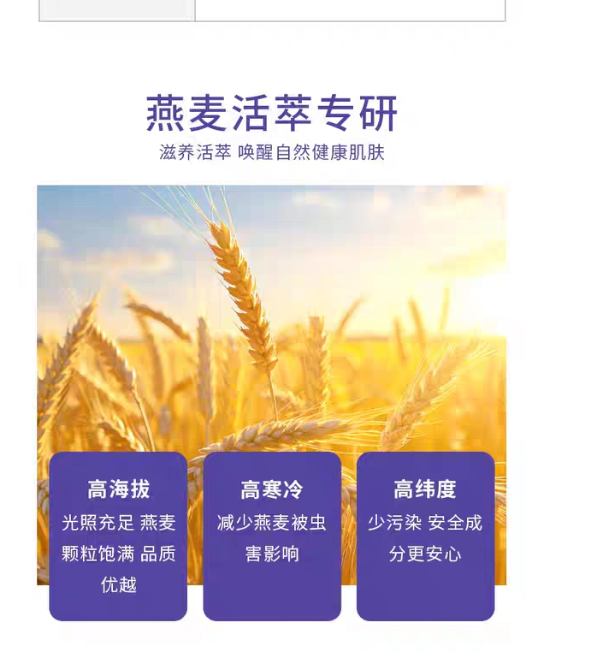 燕麦活萃专研

滋养活萃 唤醒自然健康肌肤

高海拔
光照充足 燕麦颗粒饱满 品质优越

高寒冷
减少燕麦被虫害影响

高纬度
少污染 安全成分更安心